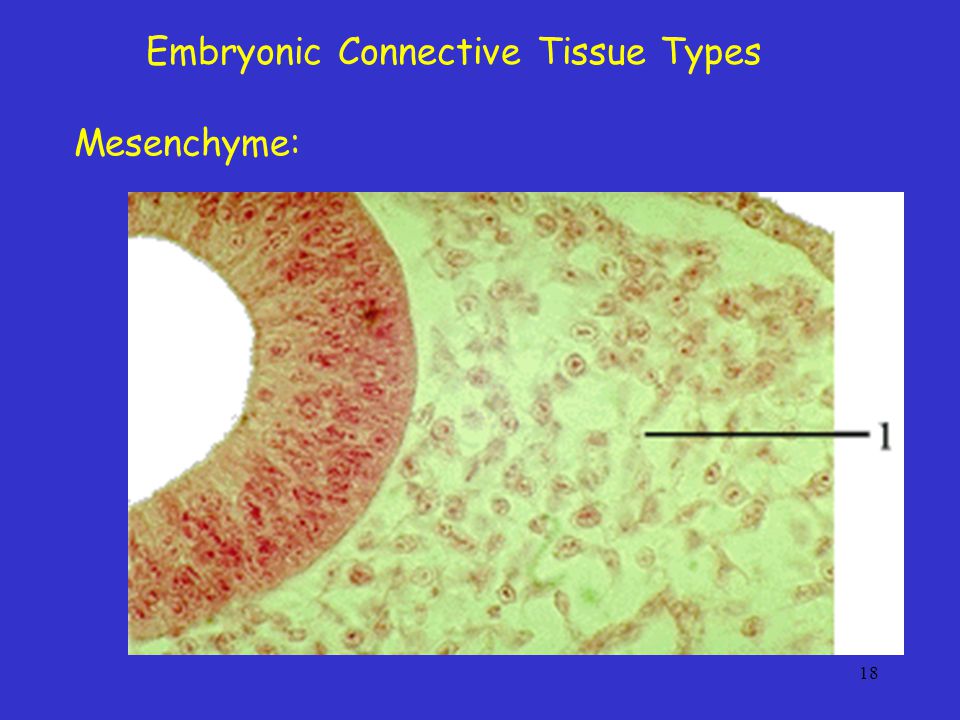 Embryonic Connective Tissue Types

Mesenchyme:

1

18